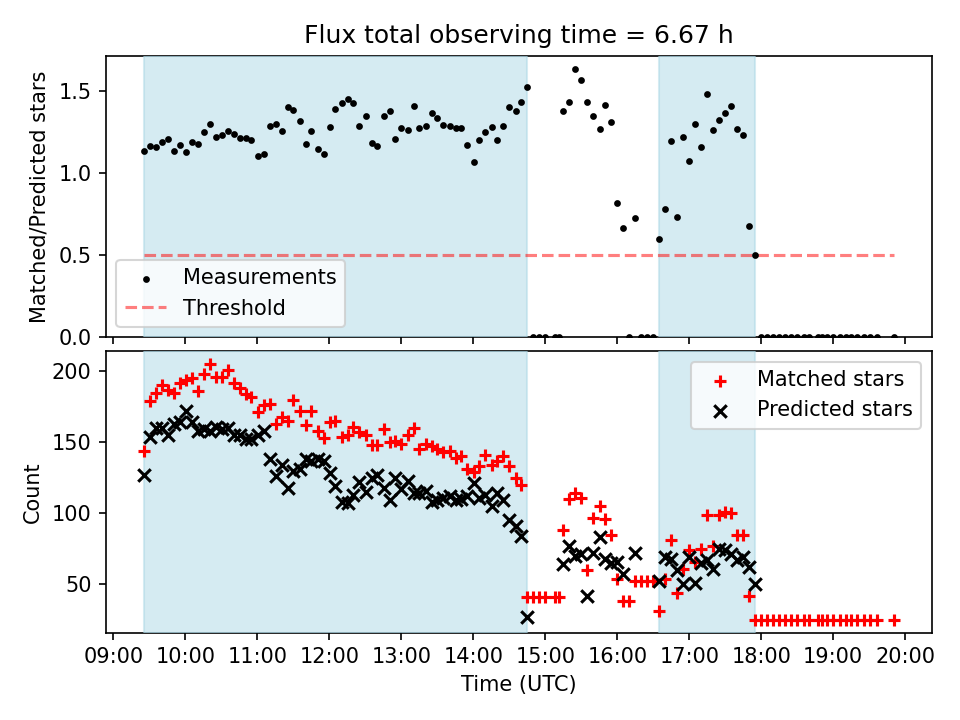 Flux total observing time = 6.67 h

Matched/Predicted stars

1.5
1.0
0.5
0.0

Measurements
Threshold

Count

200
150
100
50

Matched stars
Predicted stars

09:00 10:00 11:00 12:00 13:00 14:00 15:00 16:00 17:00 18:00 19:00 20:00

Time (UTC)